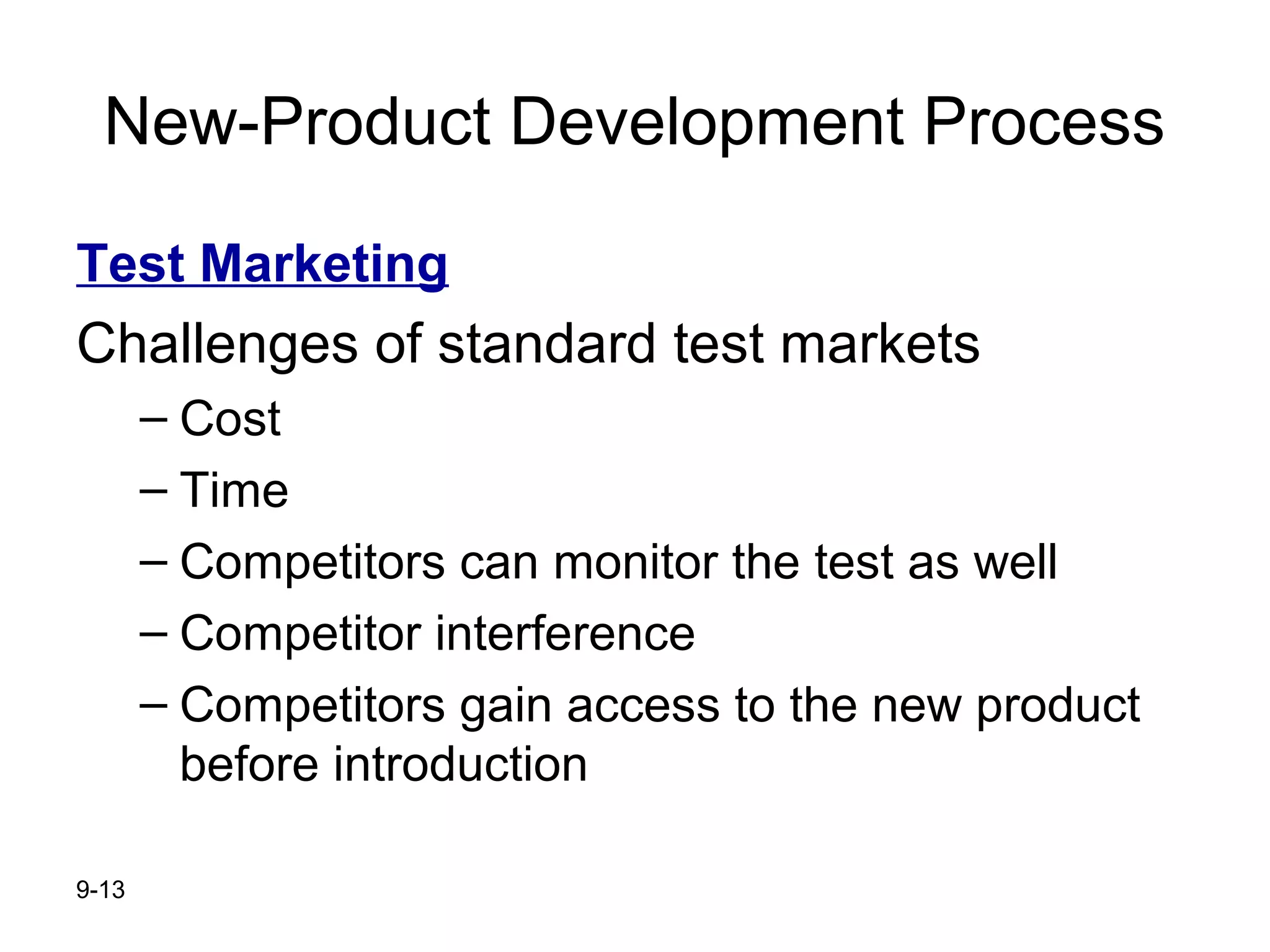 New-Product Development Process

Test Marketing

Challenges of standard test markets

– Cost
– Time
– Competitors can monitor the test as well
– Competitor interference
– Competitors gain access to the new product before introduction

9-13